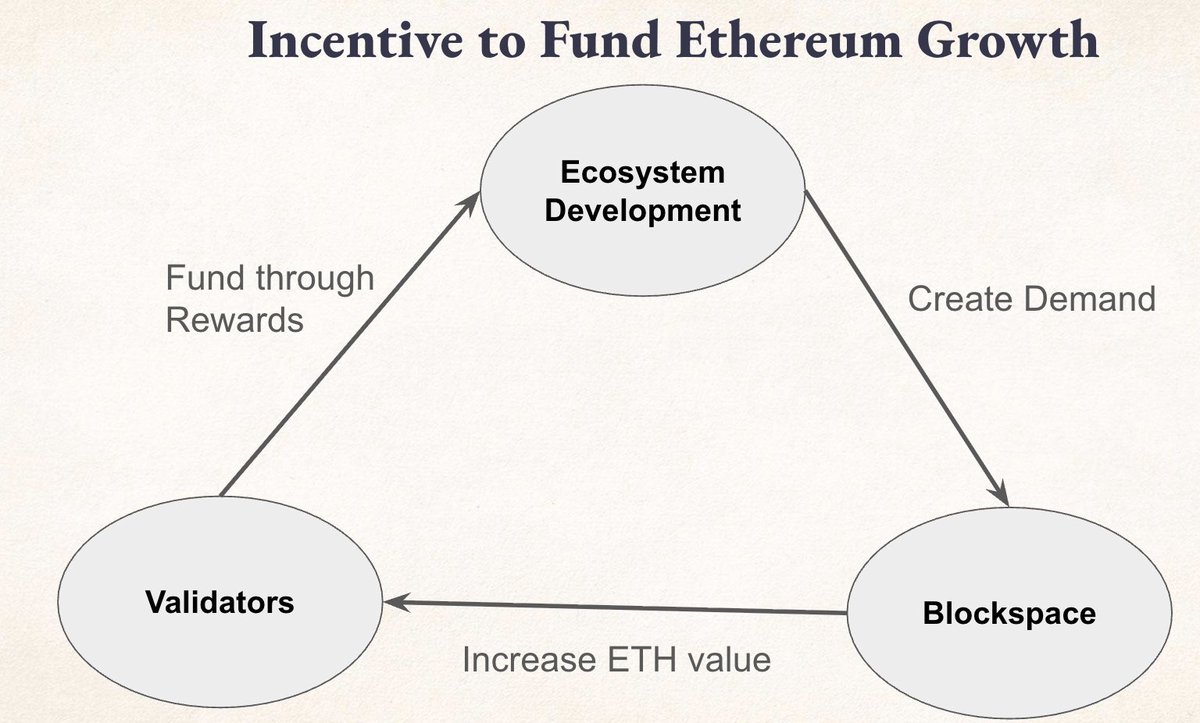 Incentive to Fund Ethereum Growth

Ecosystem Development

Fund through Rewards

Create Demand

Validators

Blockspace

Increase ETH value